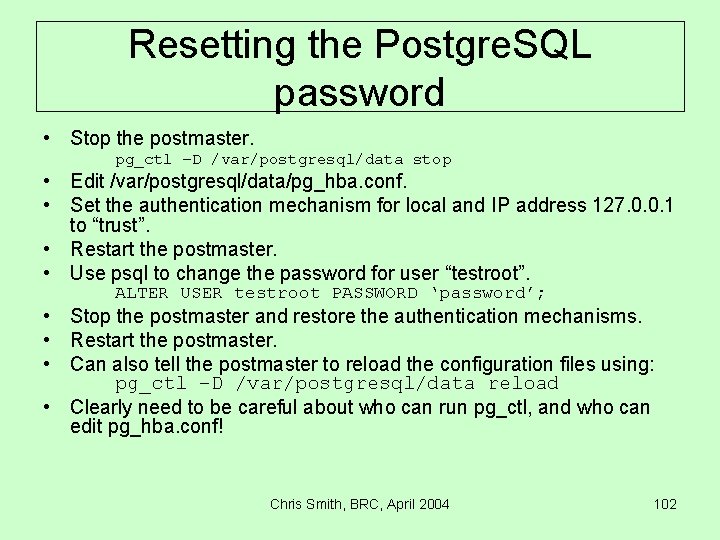 Resetting the PostgreSQL password

• Stop the postmaster.
pg_ctl –D /var/postgresql/data stop
• Edit /var/postgresql/data/pg_hba.conf.
• Set the authentication mechanism for local and IP address 127.0.0.1 to “trust”.
• Restart the postmaster.
• Use psql to change the password for user “testroot”.
ALTER USER testroot PASSWORD ‘password’;
• Stop the postmaster and restore the authentication mechanisms.
• Restart the postmaster.
• Can also tell the postmaster to reload the configuration files using:
pg_ctl –D /var/postgresql/data reload
• Clearly need to be careful about who can run pg_ctl, and who can edit pg_hba.conf!

Chris Smith, BRC, April 2004

102